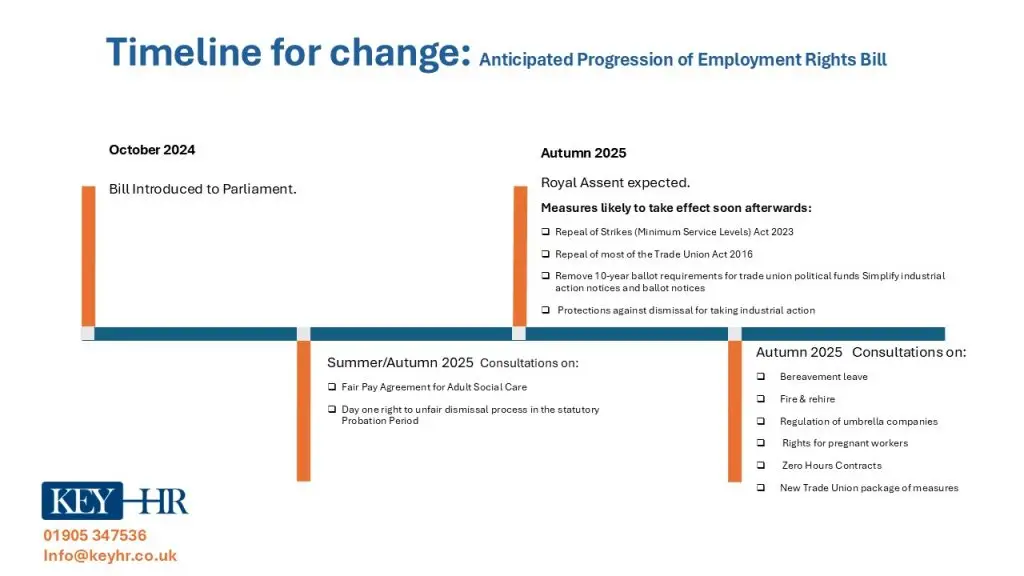 Timeline for change: Anticipated Progression of Employment Rights Bill

October 2024

Bill Introduced to Parliament.

Autumn 2025

Royal Assent expected.

Measures likely to take effect soon afterwards:

❑ Repeal of Strikes (Minimum Service Levels) Act 2023

❑ Repeal of most of the Trade Union Act 2016

❑ Remove 10-year ballot requirements for trade union political funds Simplify industrial action notices and ballot notices

❑ Protections against dismissal for taking industrial action

Summer/Autumn 2025 Consultations on:

❑ Fair Pay Agreement for Adult Social Care

❑ Day one right to unfair dismissal process in the statutory Probation Period

Autumn 2025 Consultations on:

❑ Bereavement leave

❑ Fire & rehire

❑ Regulation of umbrella companies

❑ Rights for pregnant workers

❑ Zero Hours Contracts

❑ New Trade Union package of measures

KEY HR

01905 347536

Info@keyhr.co.uk